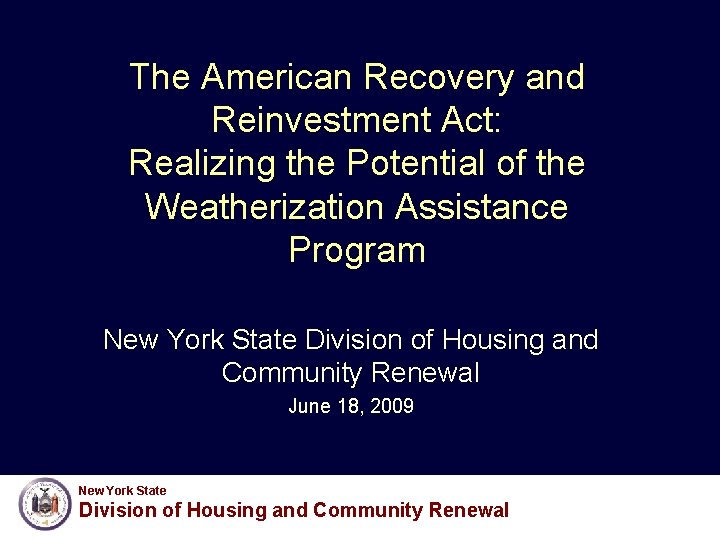 The American Recovery and Reinvestment Act:
Realizing the Potential of the Weatherization Assistance Program

New York State Division of Housing and Community Renewal

June 18, 2009

New York State
Division of Housing and Community Renewal